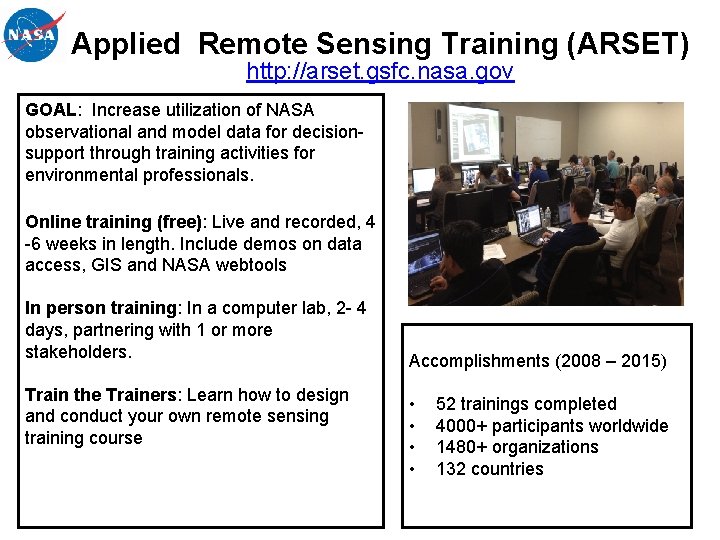 NASA

Applied Remote Sensing Training (ARSET)
http://arset.gsfc.nasa.gov

GOAL: Increase utilization of NASA observational and model data for decision-support through training activities for environmental professionals.

Online training (free): Live and recorded, 4 -6 weeks in length. Include demos on data access, GIS and NASA webtools

In person training: In a computer lab, 2- 4 days, partnering with 1 or more stakeholders.

Train the Trainers: Learn how to design and conduct your own remote sensing training course

Accomplishments (2008 – 2015)

• 52 trainings completed
• 4000+ participants worldwide
• 1480+ organizations
• 132 countries